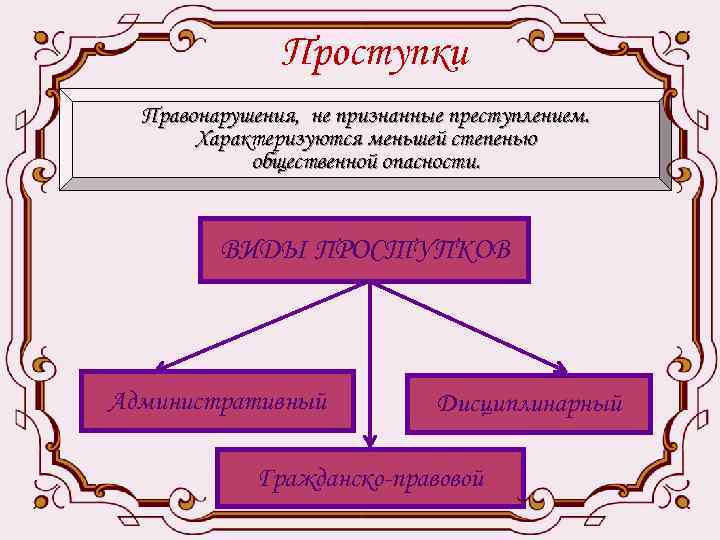 Проступки

Правонарушения, не признанные преступлением. Характеризуются меньшей степенью общественной опасности.

ВИДЫ ПРОСТУПКОВ

Административный

Дисциплинарный

Гражданско-правовой